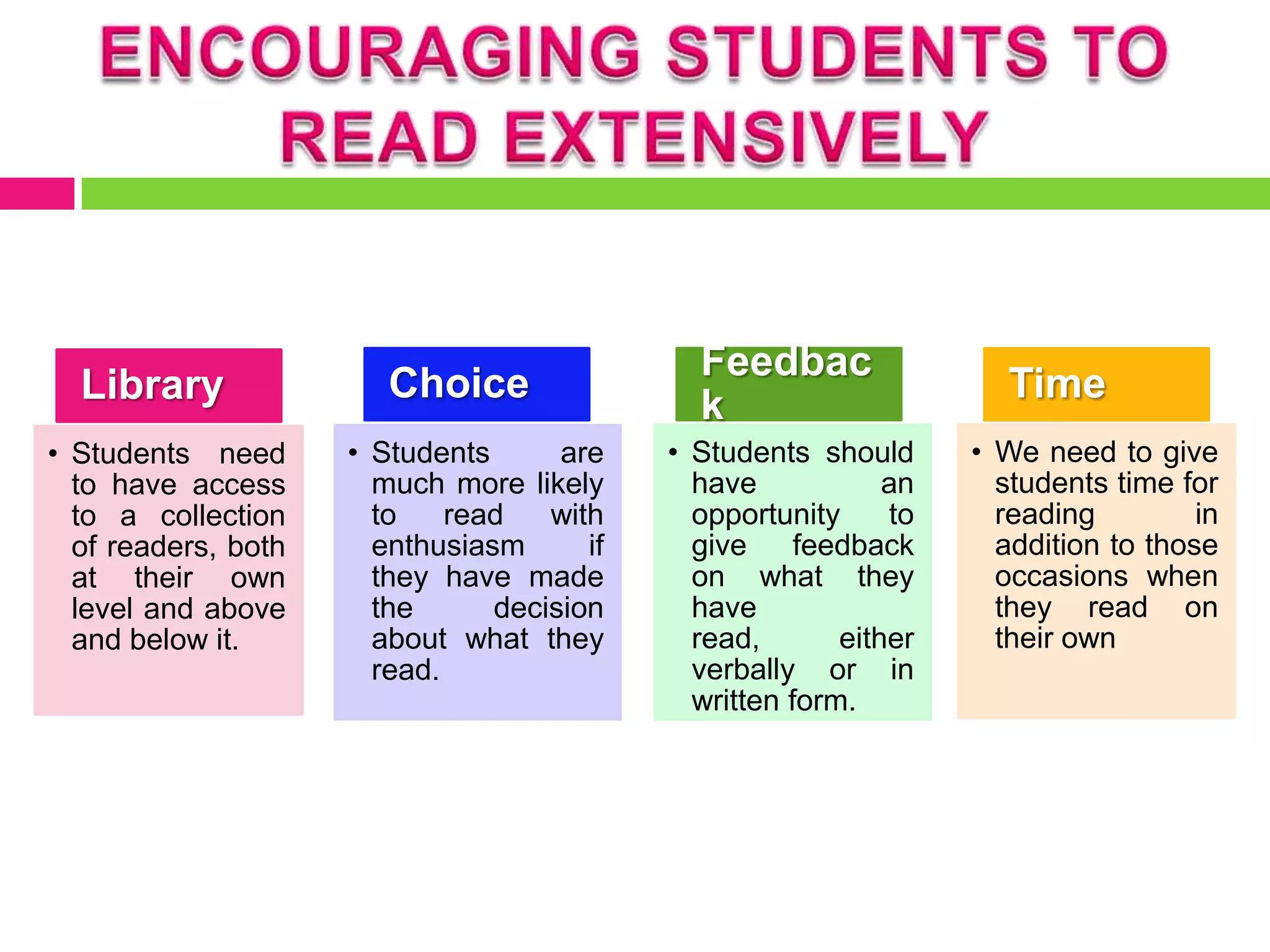 ENCOURAGING STUDENTS TO READ EXTENSIVELY

Library

• Students need to have access to a collection of readers, both at their own level and above and below it.

Choice

• Students are much more likely to read with enthusiasm if they have made the decision about what they read.

Feedback

• Students should have an opportunity to give feedback on what they have read, either verbally or in written form.

Time

• We need to give students time for reading in addition to those occasions when they read on their own